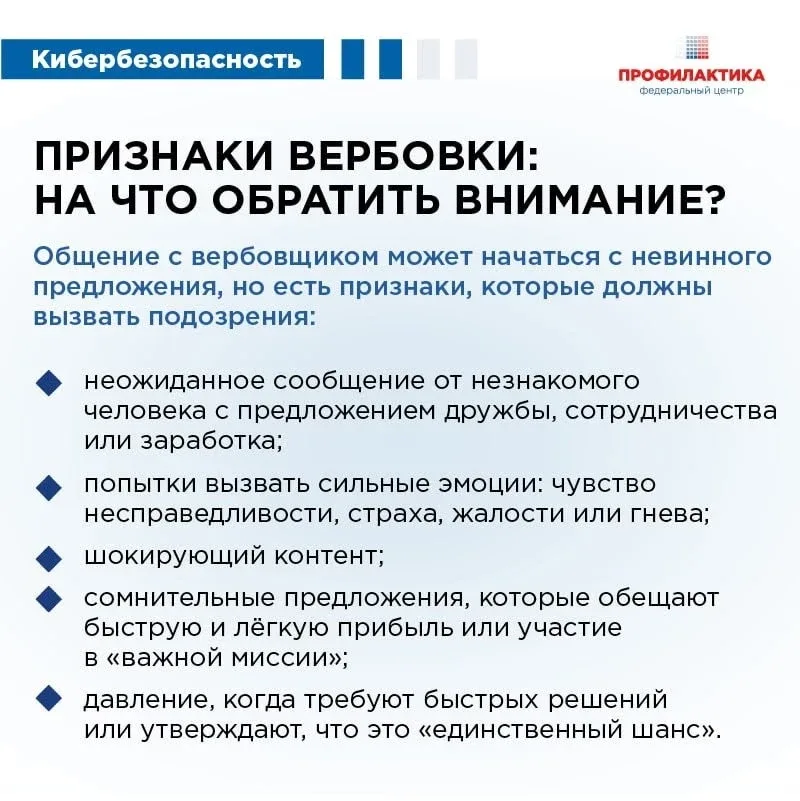 Кибербезопасность

ПРОФИЛАКТИКА
федеральный центр

ПРИЗНАКИ ВЕРБОВКИ:
НА ЧТО ОБРАТИТЬ ВНИМАНИЕ?

Общение с вербовщиком может начаться с невинного предложения, но есть признаки, которые должны вызвать подозрения:

неожиданное сообщение от незнакомого человека с предложением дружбы, сотрудничества или заработка;

попытки вызвать сильные эмоции: чувство несправедливости, страха, жалости или гнева;

шокирующий контент;

сомнительные предложения, которые обещают быструю и лёгкую прибыль или участие в «важной миссии»;

давление, когда требуют быстрых решений или утверждают, что это «единственный шанс».